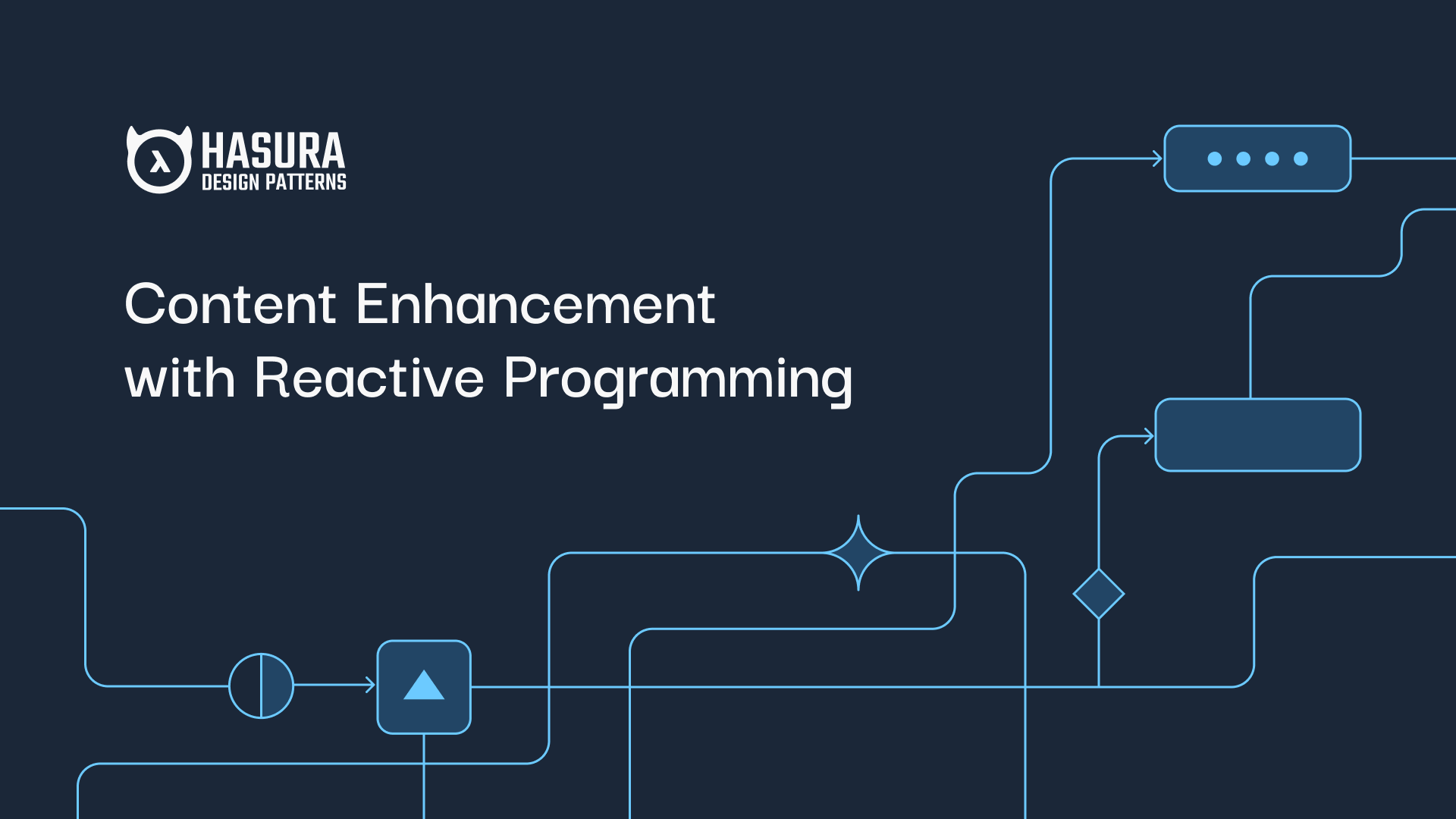 HASURA
DESIGN PATTERNS

Content Enhancement with Reactive Programming